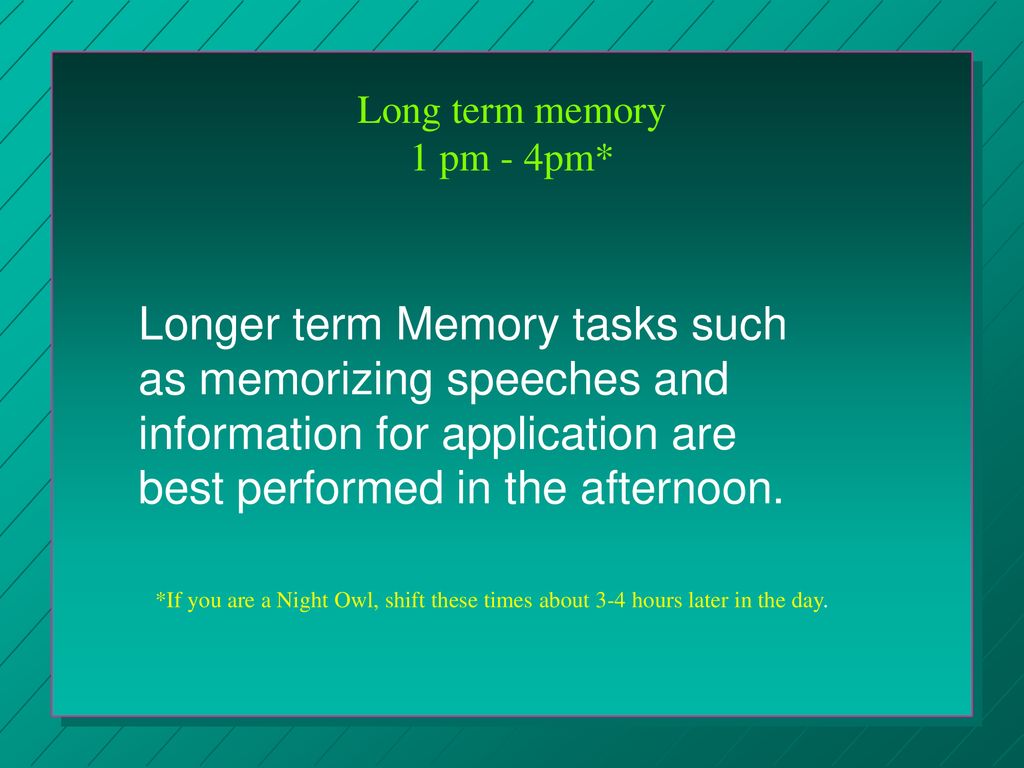 Long term memory
1 pm - 4pm*

Longer term Memory tasks such as memorizing speeches and information for application are best performed in the afternoon.

*If you are a Night Owl, shift these times about 3-4 hours later in the day.